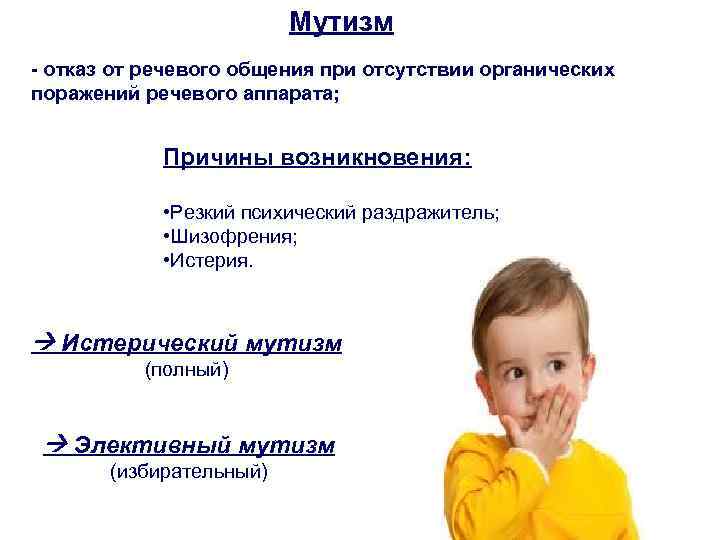 Мутизм

- отказ от речевого общения при отсутствии органических поражений речевого аппарата;

Причины возникновения:

•Резкий психический раздражитель;
•Шизофрения;
•Истерия.

→ Истерический мутизм
(полный)

→ Элективный мутизм
(избирательный)